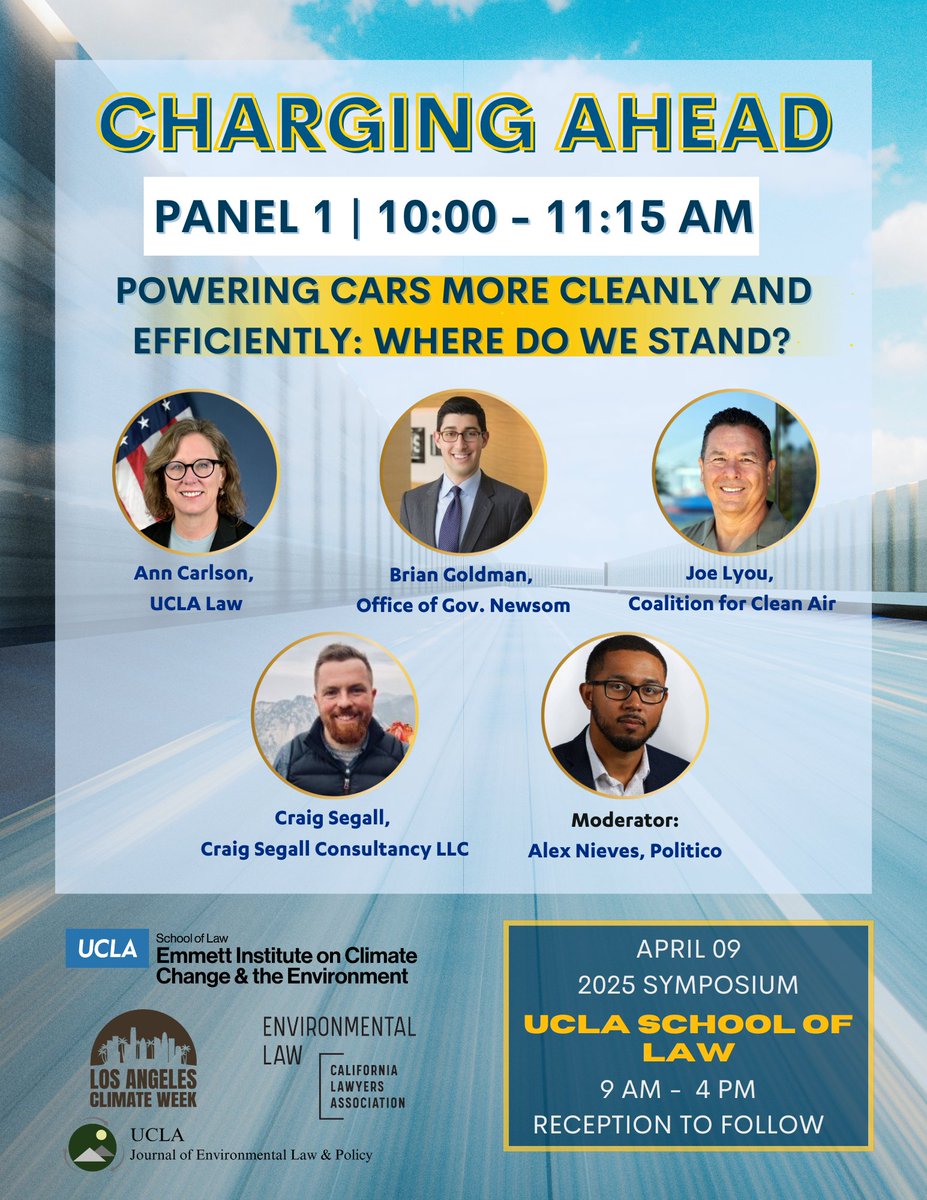 CHARGING AHEAD

PANEL 1 | 10:00 - 11:15 AM

POWERING CARS MORE CLEANLY AND EFFICIENTLY: WHERE DO WE STAND?

Ann Carlson, UCLA Law

Brian Goldman, Office of Gov. Newsom

Joe Lyou, Coalition for Clean Air

Craig Segall, Craig Segall Consultancy LLC

Moderator: Alex Nieves, Politico

UCLA School of Law Emmett Institute on Climate Change & the Environment

LOS ANGELES CLIMATE WEEK

ENVIRONMENTAL LAW CALIFORNIA LAWYERS ASSOCIATION

UCLA Journal of Environmental Law & Policy

APRIL 09
2025 SYMPOSIUM
UCLA SCHOOL OF LAW
9 AM - 4 PM
RECEPTION TO FOLLOW